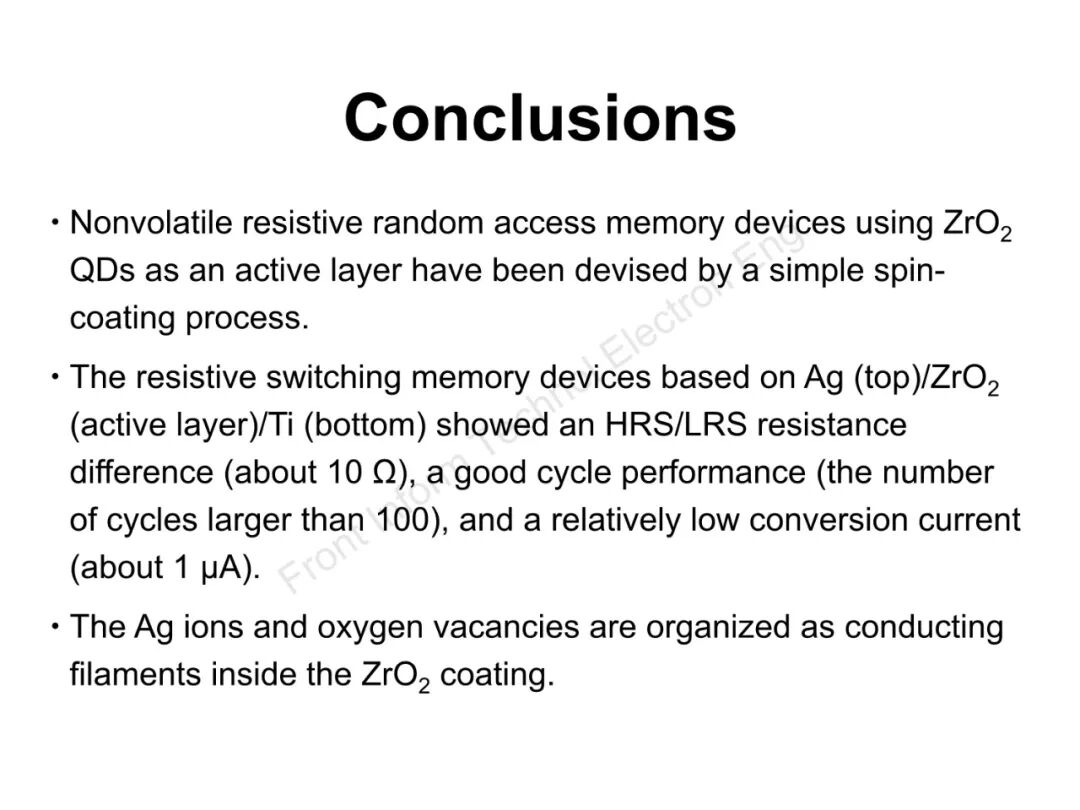 Conclusions

• Nonvolatile resistive random access memory devices using $ZrO_2$ QDs as an active layer have been devised by a simple spin-coating process.

• The resistive switching memory devices based on Ag (top)/$ZrO_2$ (active layer)/Ti (bottom) showed an HRS/LRS resistance difference (about 10 Ω), a good cycle performance (the number of cycles larger than 100), and a relatively low conversion current (about 1 μA).

• The Ag ions and oxygen vacancies are organized as conducting filaments inside the $ZrO_2$ coating.

Front Inform Technol Electron Eng